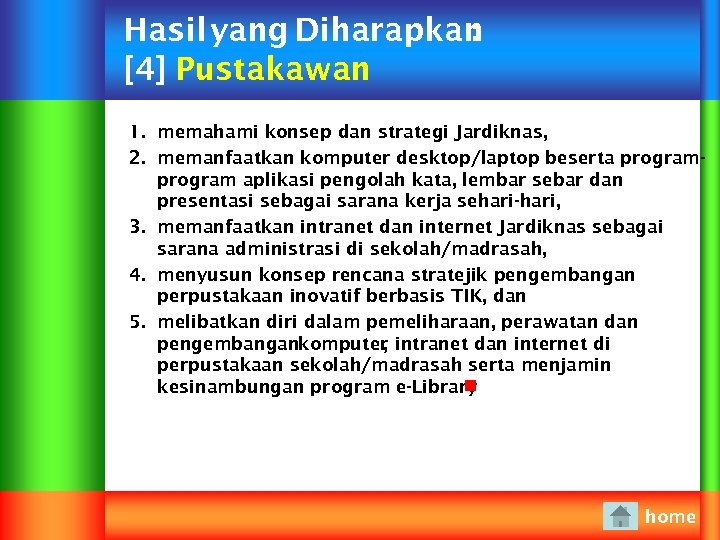 Hasil yang Diharapkan
[4] Pustakawan

1. memahami konsep dan strategi Jardiknas,
2. memanfaatkan komputer desktop/laptop beserta program-program aplikasi pengolah kata, lembar sebar dan presentasi sebagai sarana kerja sehari-hari,
3. memanfaatkan intranet dan internet Jardiknas sebagai sarana administrasi di sekolah/madrasah,
4. menyusun konsep rencana stratejik pengembangan perpustakaan inovatif berbasis TIK, dan
5. melibatkan diri dalam pemeliharaan, perawatan dan pengembangankomputer, intranet dan internet di perpustakaan sekolah/madrasah serta menjamin kesinambungan program e-Library

home